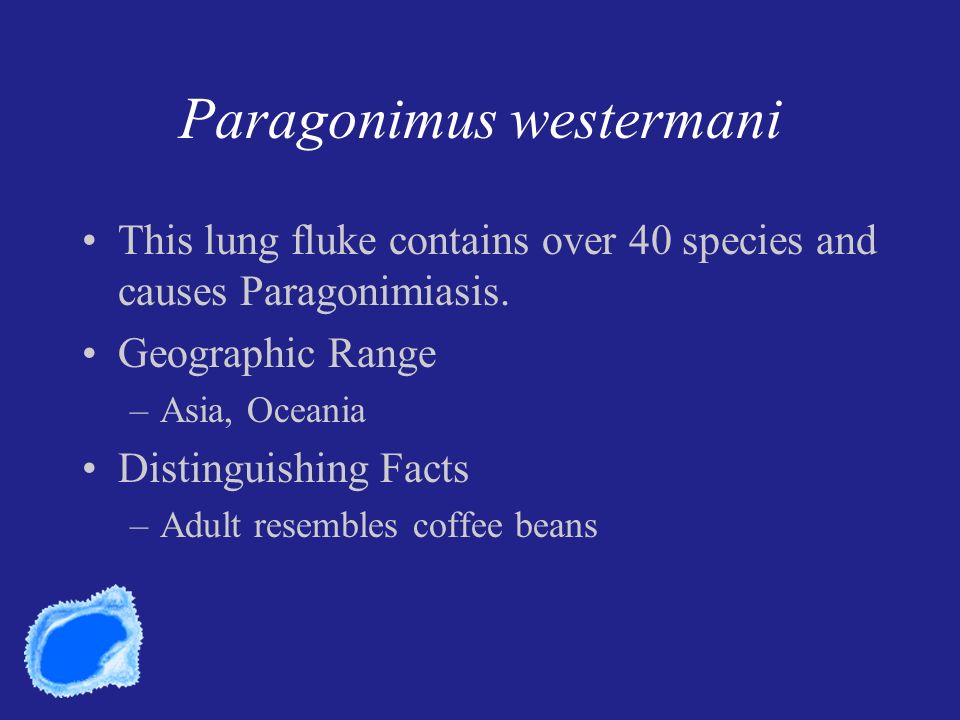 Paragonimus westermani

• This lung fluke contains over 40 species and causes Paragonimiasis.
• Geographic Range
– Asia, Oceania
• Distinguishing Facts
– Adult resembles coffee beans